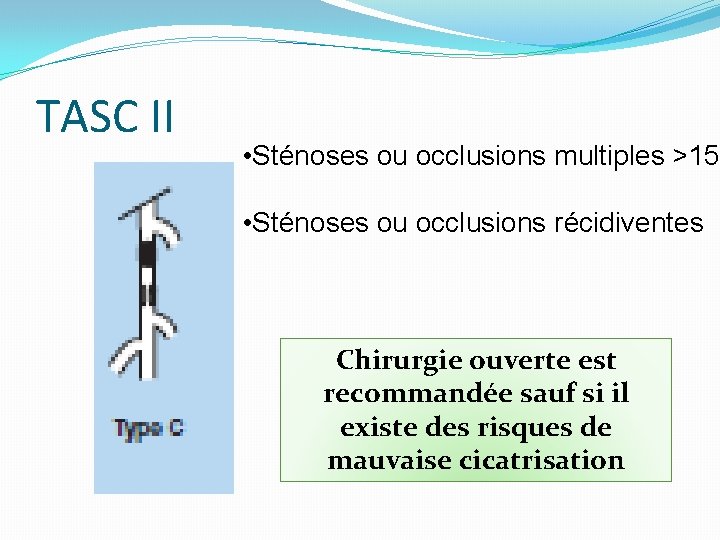 TASC II

•Sténoses ou occlusions multiples >15

•Sténoses ou occlusions récidiventes

Type C

Chirurgie ouverte est recommandée sauf si il existe des risques de mauvaise cicatrisation